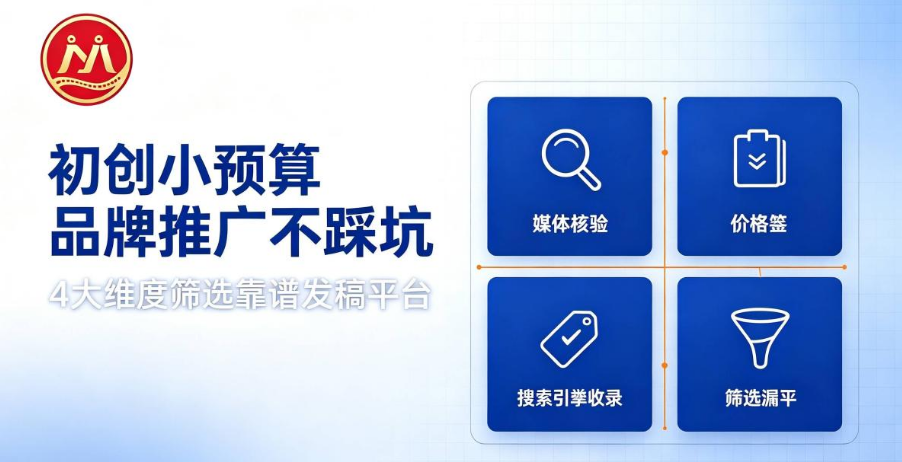 初创小预算
品牌推广不踩坑
4大维度筛选靠谱发稿平台

媒体核验

价格签

搜索引擎收录

筛选漏平